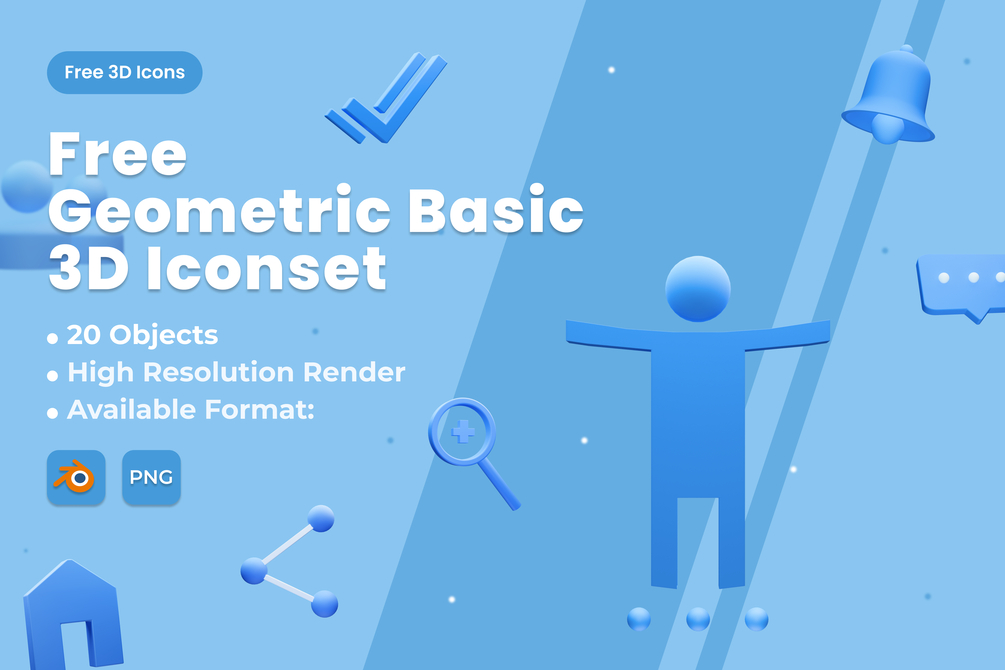 Free 3D Icons

Free Geometric Basic 3D Iconset

• 20 Objects
• High Resolution Render
• Available Format:

PNG